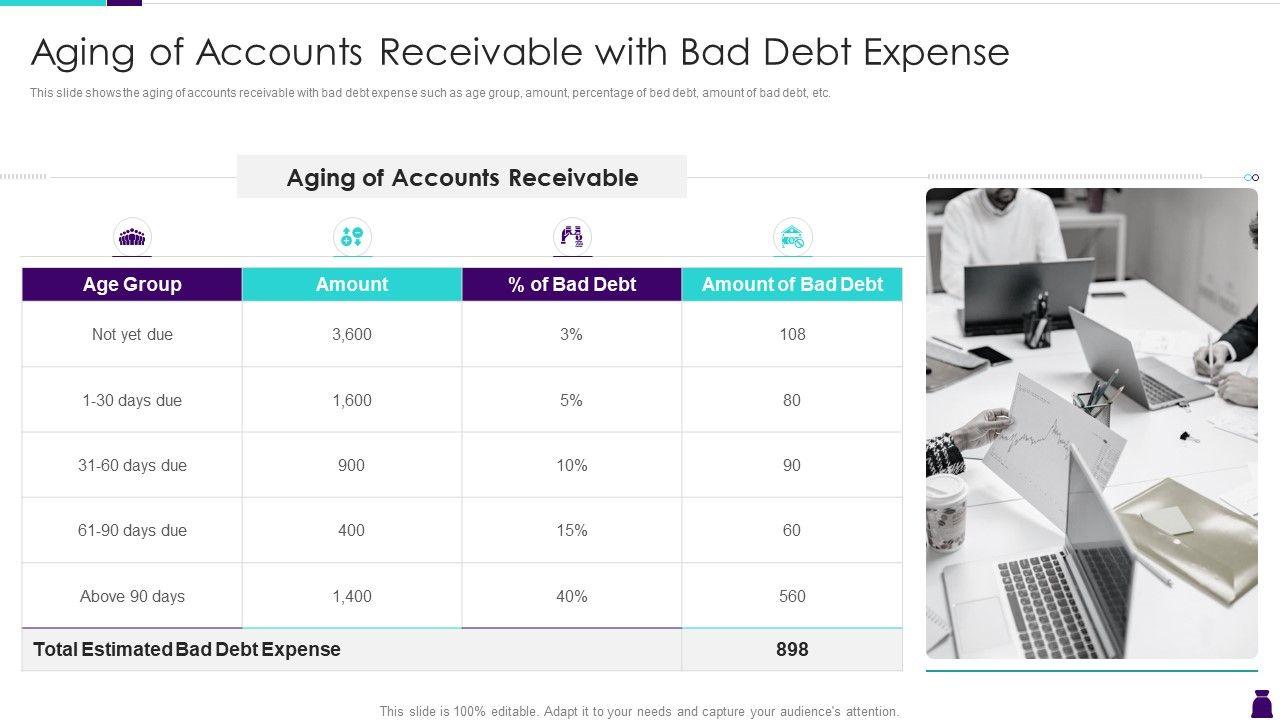 Aging of Accounts Receivable with Bad Debt Expense

This slide shows the aging of accounts receivable with bad debt expense such as age group, amount, percentage of bed debt, amount of bad debt, etc.

Aging of Accounts Receivable

| Age Group | Amount | % of Bad Debt | Amount of Bad Debt |
|---|---|---|---|
| Not yet due | 3,600 | 3% | 108 |
| 1-30 days due | 1,600 | 5% | 80 |
| 31-60 days due | 900 | 10% | 90 |
| 61-90 days due | 400 | 15% | 60 |
| Above 90 days | 1,400 | 40% | 560 |
| Total Estimated Bad Debt Expense | | | 898 |

This slide is 100% editable. Adapt it to your needs and capture your audience's attention.